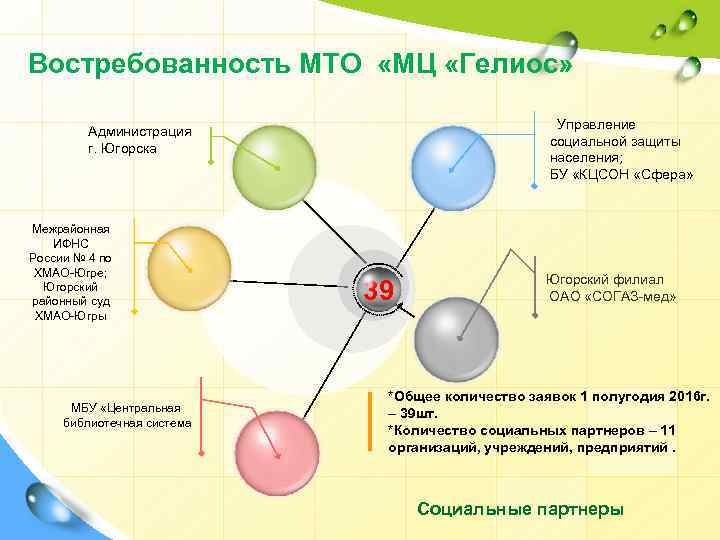 Востребованность МТО «МЦ «Гелиос»

Администрация г. Югорска

Управление социальной защиты населения; БУ «КЦСОН «Сфера»

Межрайонная ИФНС России № 4 по ХМАО-Югре; Югорский районный суд ХМАО-Югры

39

Югорский филиал ОАО «СОГАЗ-мед»

МБУ «Центральная библиотечная система

*Общее количество заявок 1 полугодия 2016г. – 39шт.
*Количество социальных партнеров – 11 организаций, учреждений, предприятий .

Социальные партнеры